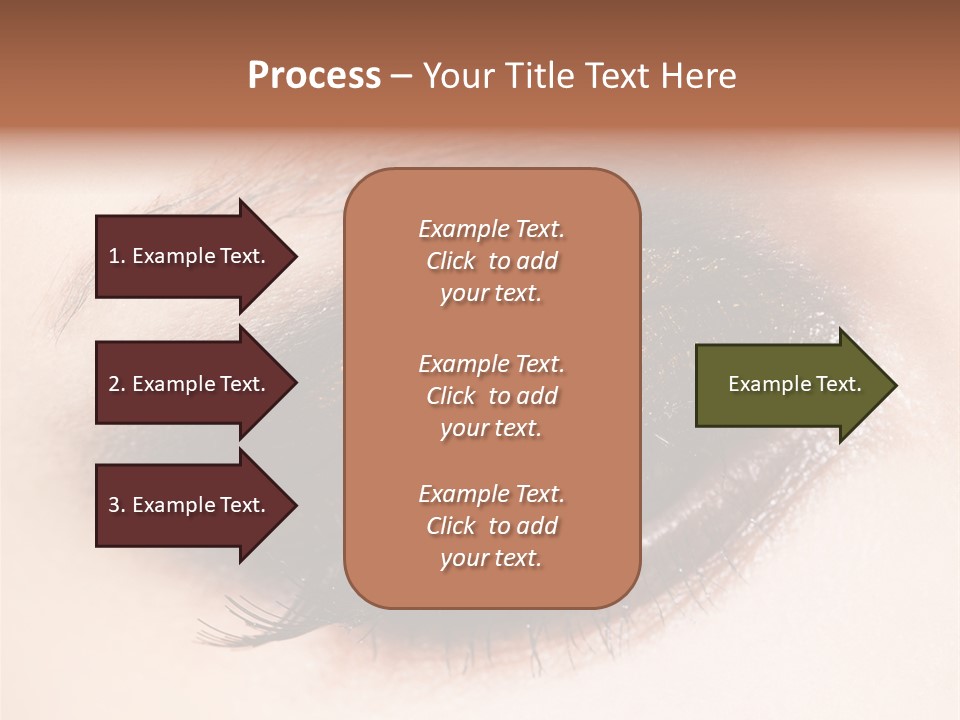 Process – Your Title Text Here

1. Example Text.

2. Example Text.

3. Example Text.

Example Text. Click to add your text.

Example Text. Click to add your text.

Example Text. Click to add your text.

Example Text.